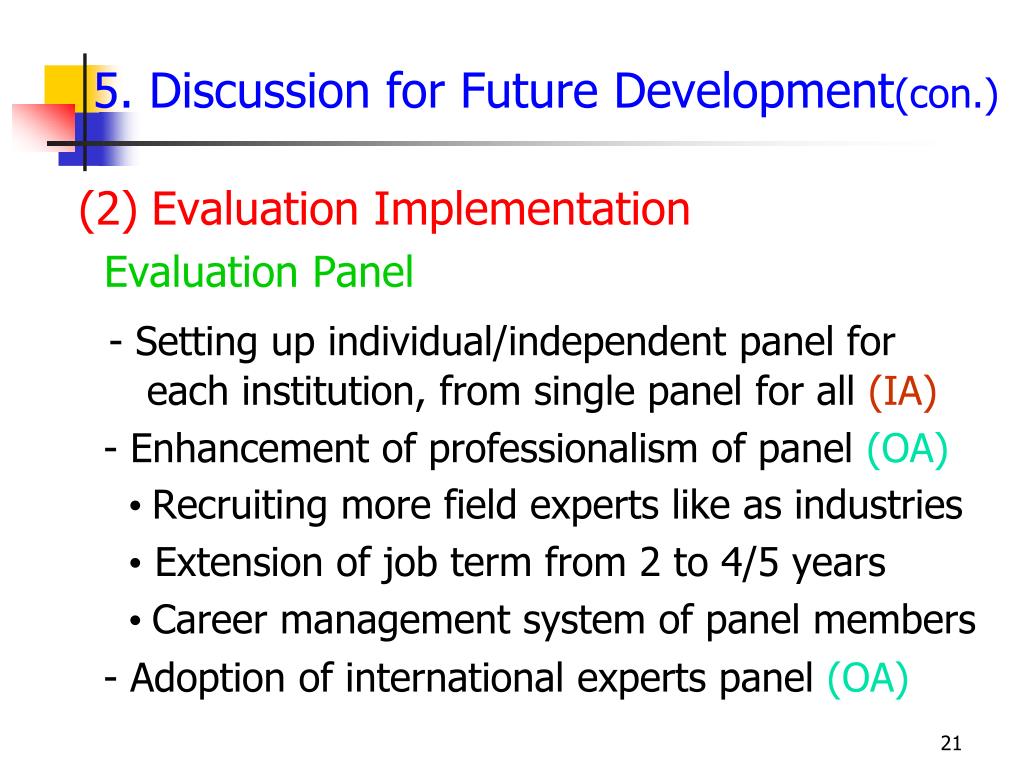 5. Discussion for Future Development(con.)

(2) Evaluation Implementation

Evaluation Panel

- Setting up individual/independent panel for each institution, from single panel for all (IA)

- Enhancement of professionalism of panel (OA)

• Recruiting more field experts like as industries

• Extension of job term from 2 to 4/5 years

• Career management system of panel members

- Adoption of international experts panel (OA)

21